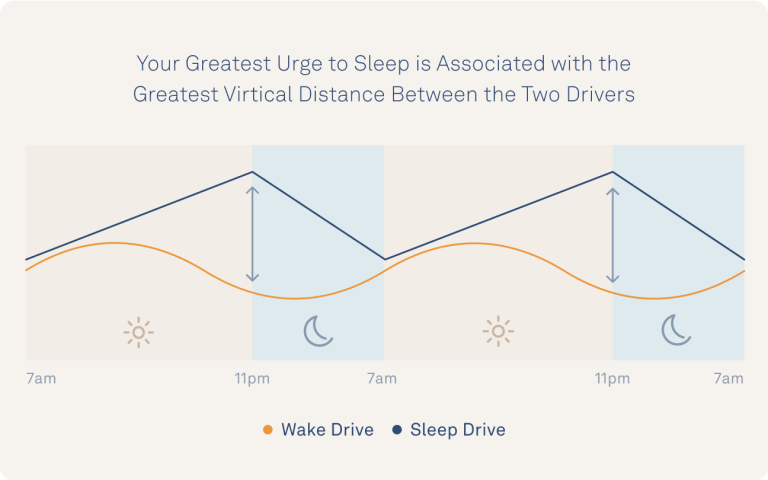 Your Greatest Urge to Sleep is Associated with the Greatest Virtical Distance Between the Two Drivers

7am
11pm
7am
11pm
7am

Wake Drive
Sleep Drive